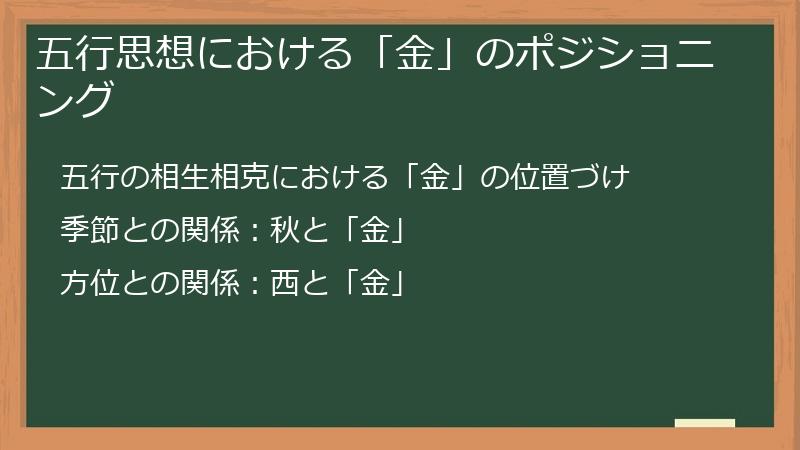 五行思想における「金」のポジショニング

五行の相生相克における「金」の位置づけ

季節との関係：秋と「金」

方位との関係：西と「金」